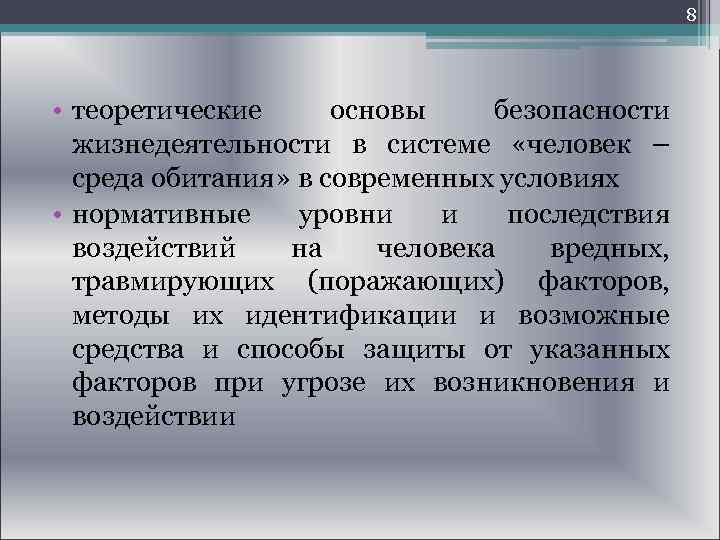 8

• теоретические основы безопасности жизнедеятельности в системе «человек – среда обитания» в современных условиях
• нормативные уровни и последствия воздействий на человека вредных, травмирующих (поражающих) факторов, методы их идентификации и возможные средства и способы защиты от указанных факторов при угрозе их возникновения и воздействии